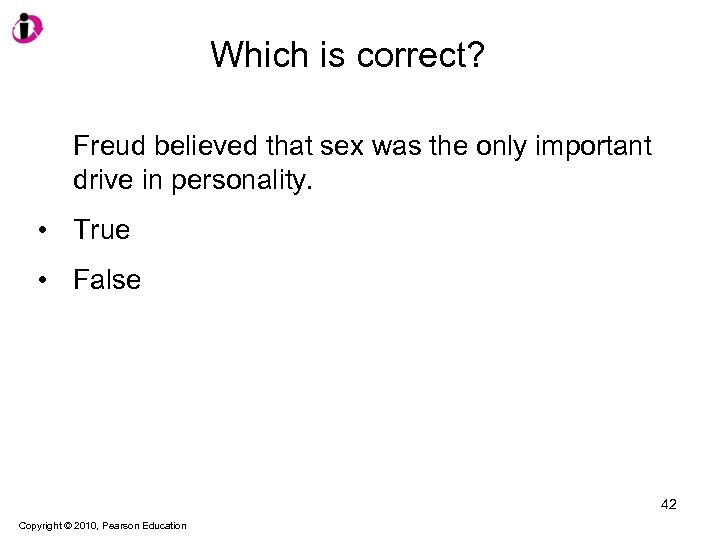 Which is correct?

Freud believed that sex was the only important drive in personality.

• True

• False

42

Copyright © 2010, Pearson Education